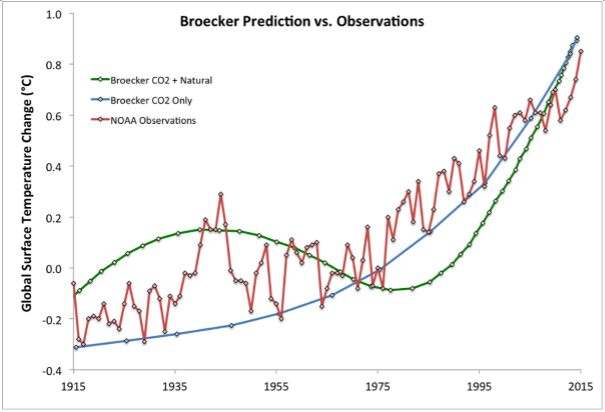 Broecker Prediction vs. Observations

Broecker CO2 + Natural
Broecker CO2 Only
NOAA Observations

Global Surface Temperature Change (°C)

1.0
0.8
0.6
0.4
0.2
0.0
-0.2
-0.4

1915
1935
1955
1975
1995
2015